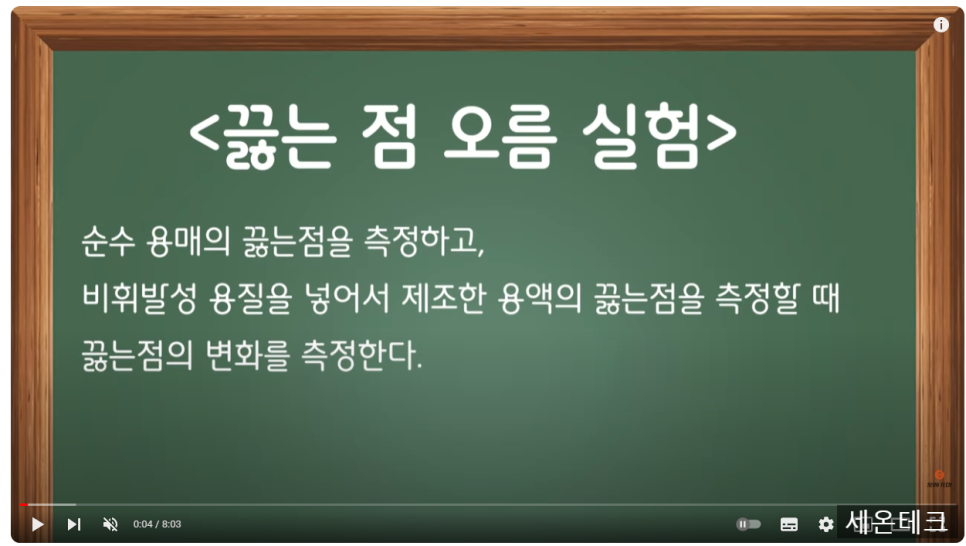 <끓는 점 오름 실험>

순수 용매의 끓는점을 측정하고, 비휘발성 용질을 넣어서 제조한 용액의 끓는점을 측정할 때 끓는점의 변화를 측정한다.

0:04 / 8:03

세온테크